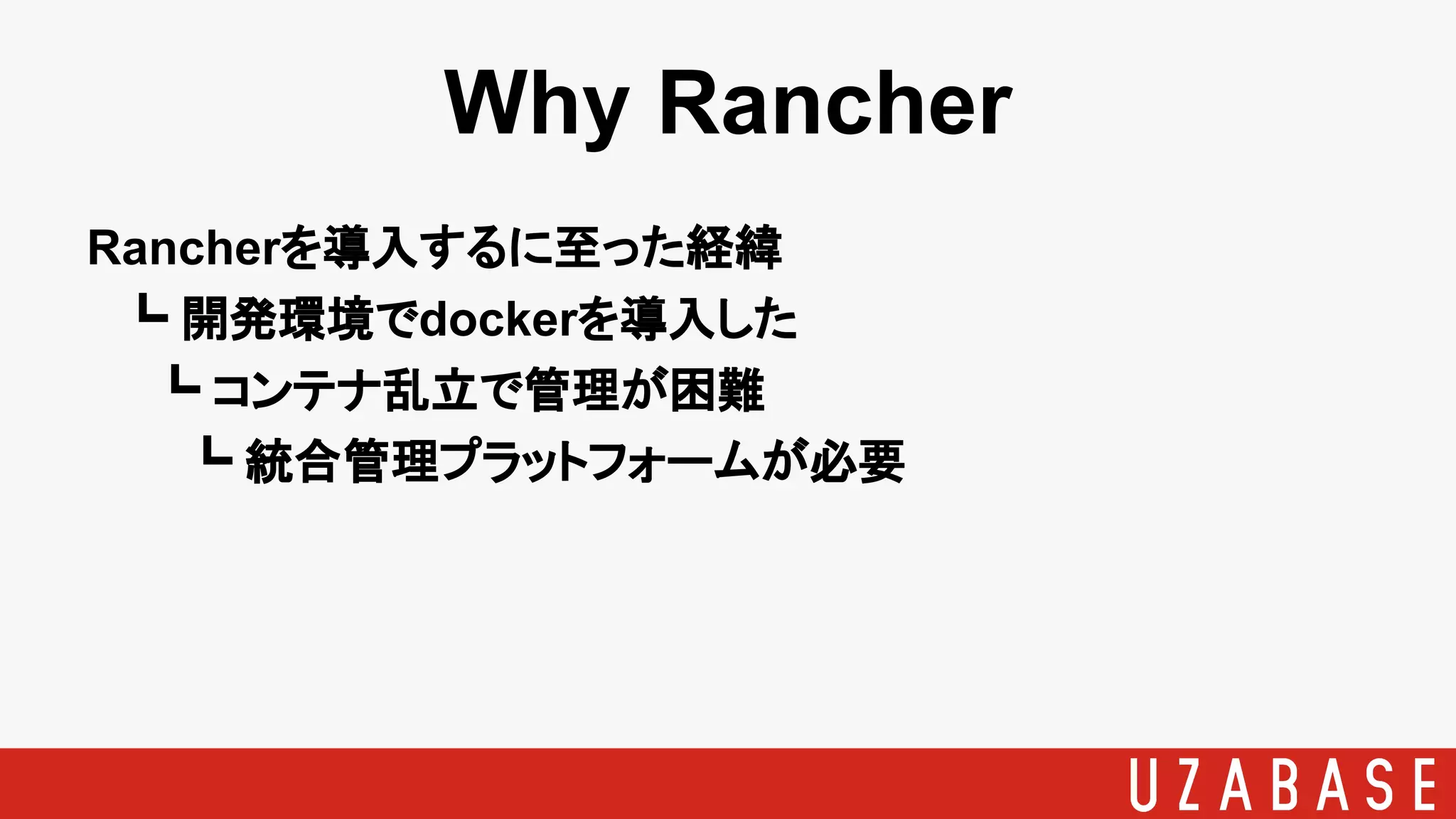 Why Rancher

Rancherを導入するに至った経緯

┗ 開発環境でdockerを導入した

┗ コンテナ乱立で管理が困難

┗ 統合管理プラットフォームが必要

UZABASE